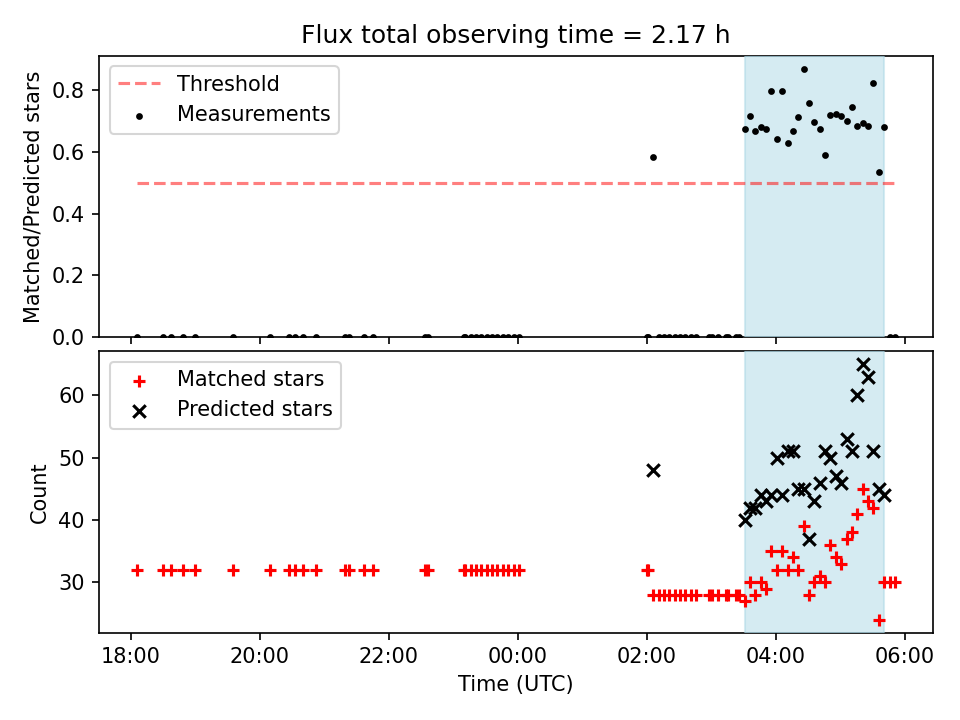 Flux total observing time = 2.17 h

Threshold
Measurements

Matched/Predicted stars

0.8
0.6
0.4
0.2
0.0

Matched stars
Predicted stars

Count

60
50
40
30

18:00
20:00
22:00
00:00
02:00
04:00
06:00

Time (UTC)